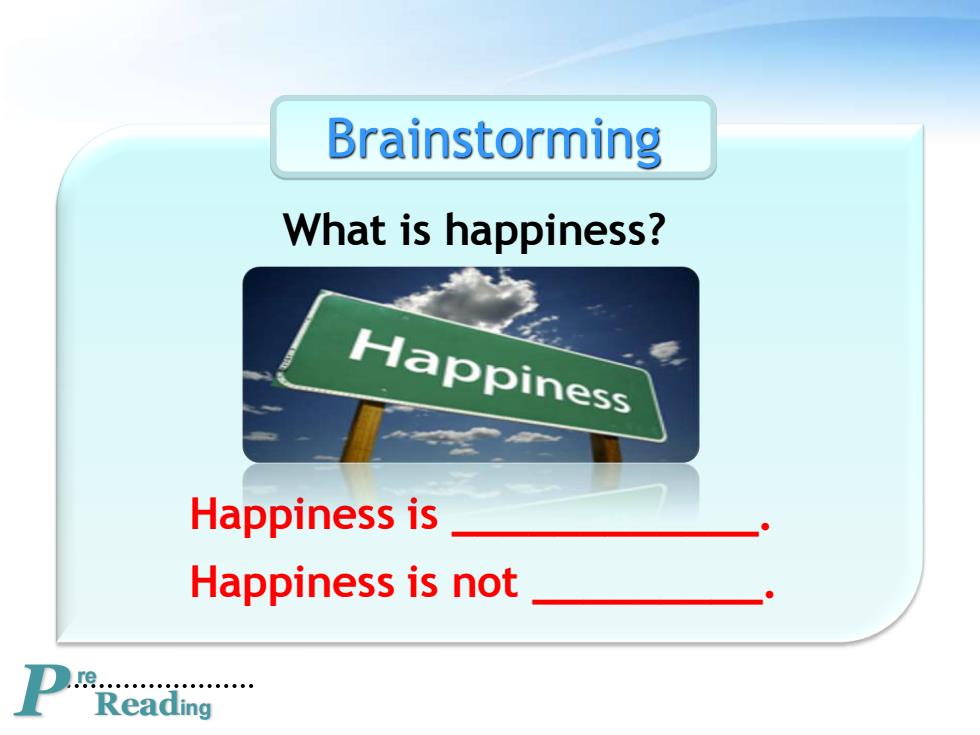 Brainstorming

What is happiness?

Happiness

Happiness is ______________.

Happiness is not __________.

Pre Reading